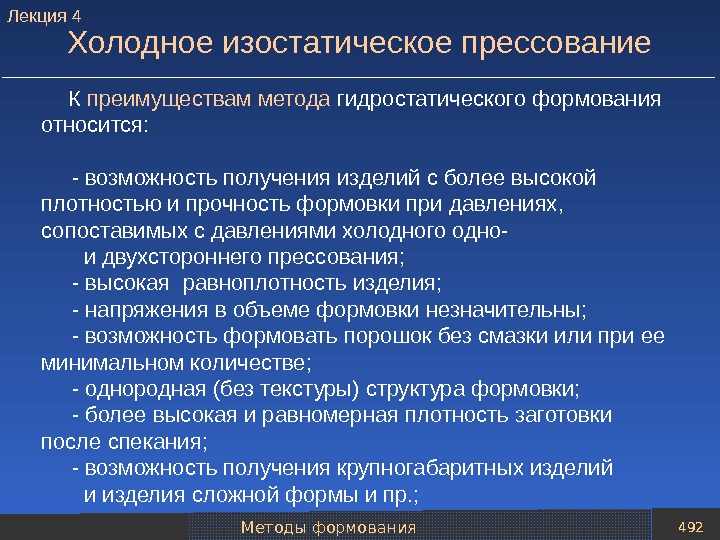 Лекция 4

Холодное изостатическое прессование

К преимуществам метода гидростатического формования относится:

- возможность получения изделий с более высокой плотностью и прочность формовки при давлениях, сопоставимых с давлениями холодного одно- и двухстороннего прессования;
- высокая равноплотность изделия;
- напряжения в объеме формовки незначительны;
- возможность формовать порошок без смазки или при ее минимальном количестве;
- однородная (без текстуры) структура формовки;
- более высокая и равномерная плотность заготовки после спекания;
- возможность получения крупногабаритных изделий и изделия сложной формы и пр.;

Методы формования

492